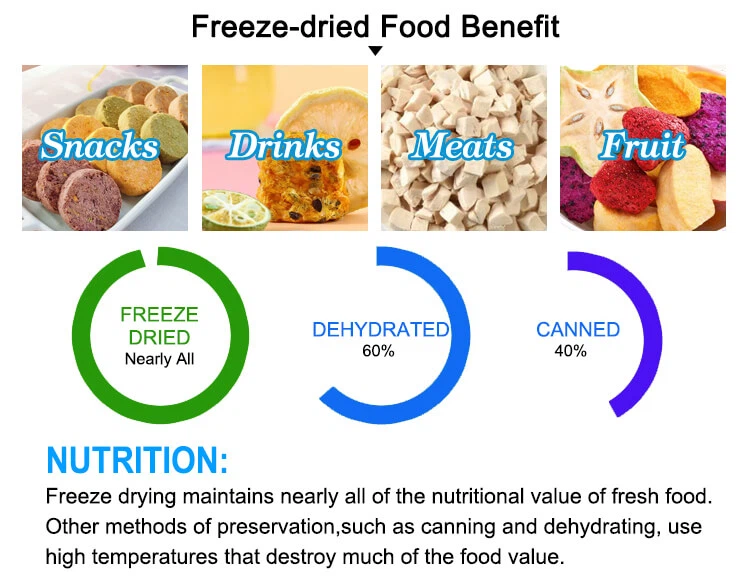 Freeze-dried Food Benefit

Snacks

Drinks

Meats

Fruit

FREEZE DRIED
Nearly All

DEHYDRATED
60%

CANNED
40%

NUTRITION:

Freeze drying maintains nearly all of the nutritional value of fresh food. Other methods of preservation,such as canning and dehydrating, use high temperatures that destroy much of the food value.